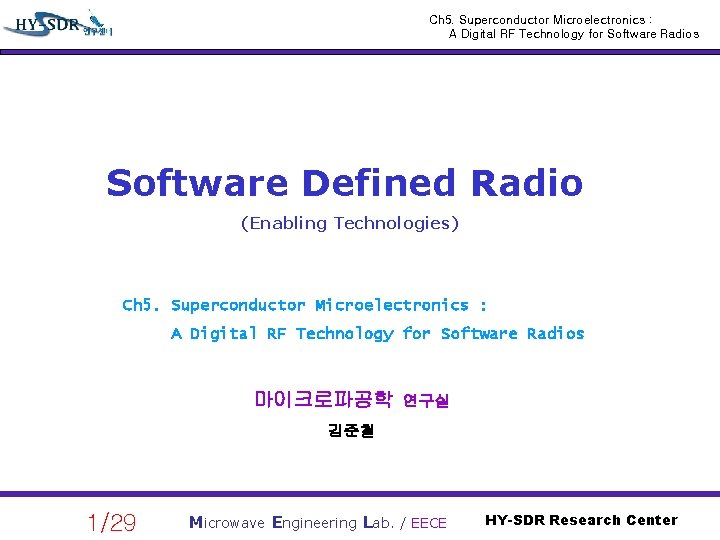 HY-SDR 연구센터

Ch5. Superconductor Microelectronics : A Digital RF Technology for Software Radios

Software Defined Radio

(Enabling Technologies)

Ch5. Superconductor Microelectronics :
A Digital RF Technology for Software Radios

마이크로파공학 연구실

김준철

1/29

Microwave Engineering Lab. / EECE

HY-SDR Research Center